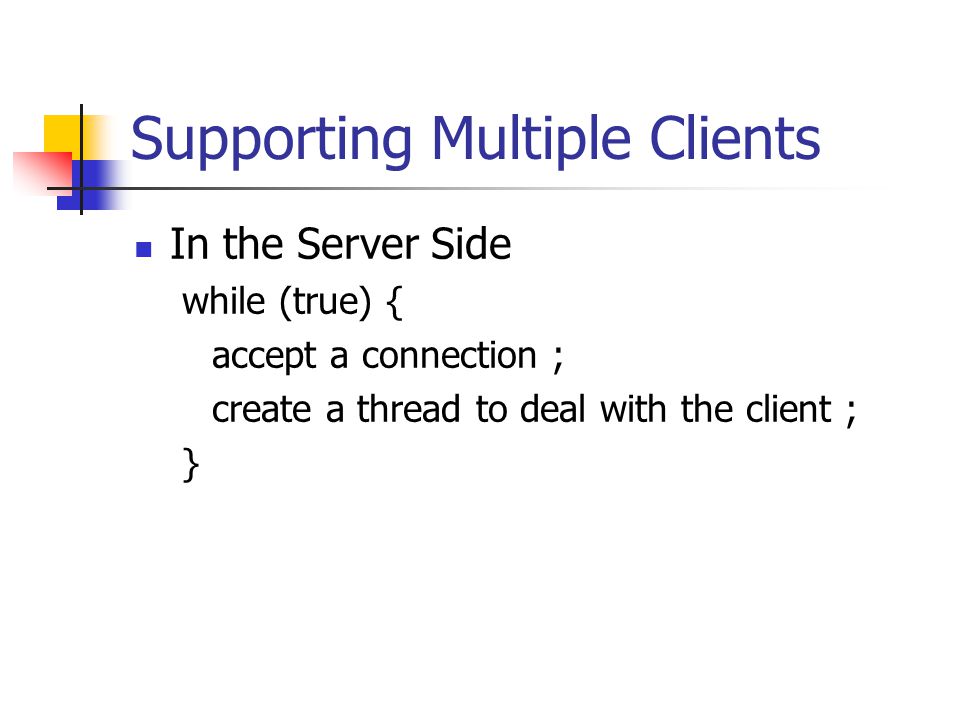 Supporting Multiple Clients

In the Server Side

while (true) {
accept a connection ;
create a thread to deal with the client ;
}